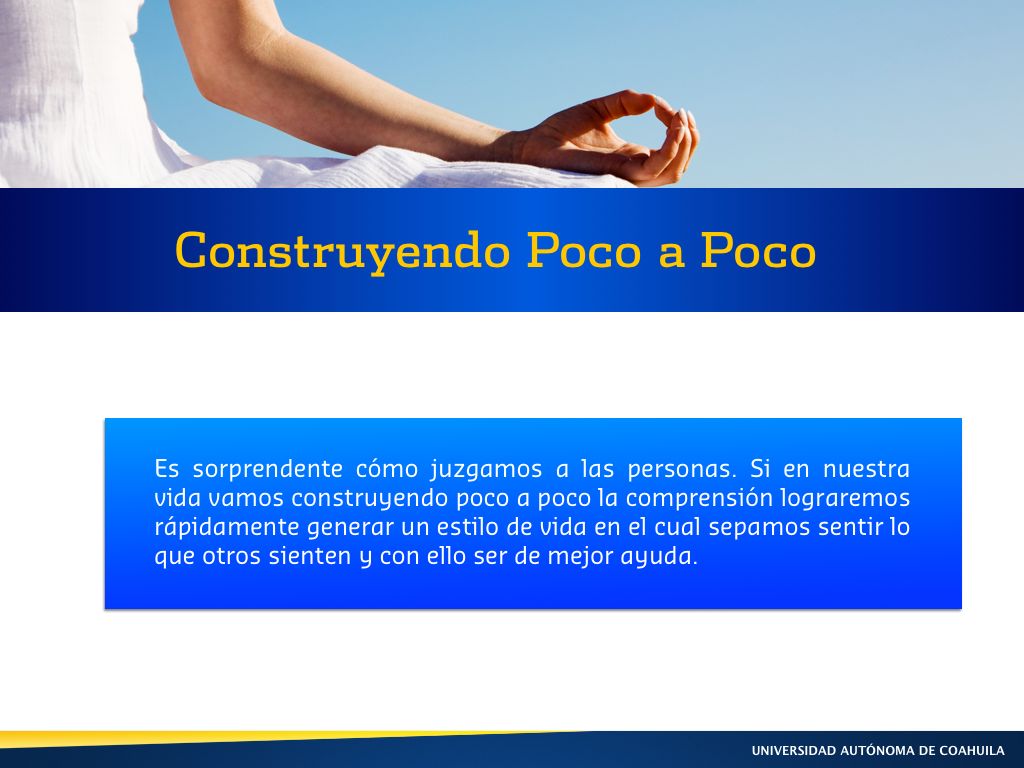 Construyendo Poco a Poco

Es sorprendente cómo juzgamos a las personas. Si en nuestra vida vamos construyendo poco a poco la comprensión lograremos rápidamente generar un estilo de vida en el cual sepamos sentir lo que otros sienten y con ello ser de mejor ayuda.

UNIVERSIDAD AUTÓNOMA DE COAHUILA